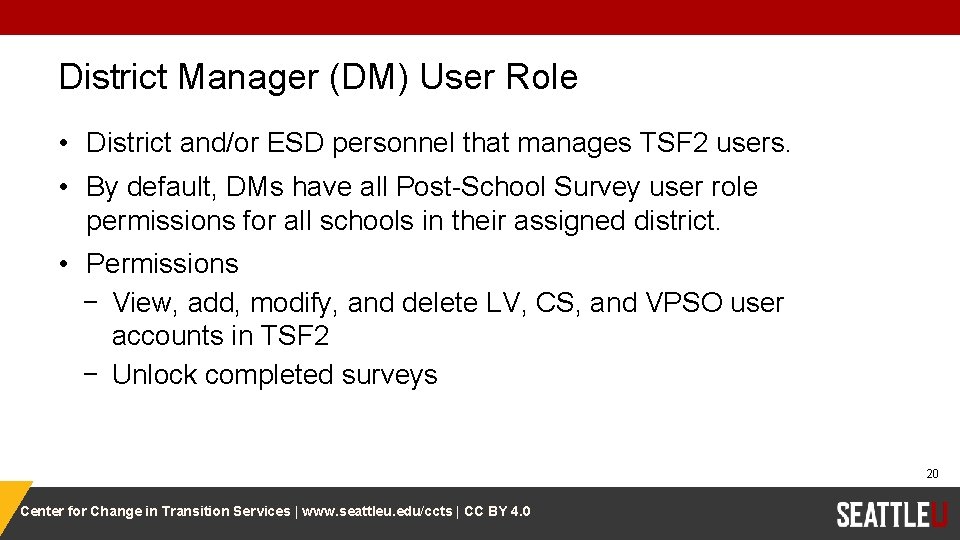 District Manager (DM) User Role

• District and/or ESD personnel that manages TSF2 users.
• By default, DMs have all Post-School Survey user role permissions for all schools in their assigned district.
• Permissions
− View, add, modify, and delete LV, CS, and VPSO user accounts in TSF2
− Unlock completed surveys

20

Center for Change in Transition Services | www.seattleu.edu/ccts | CC BY 4.0

SEATTLEU